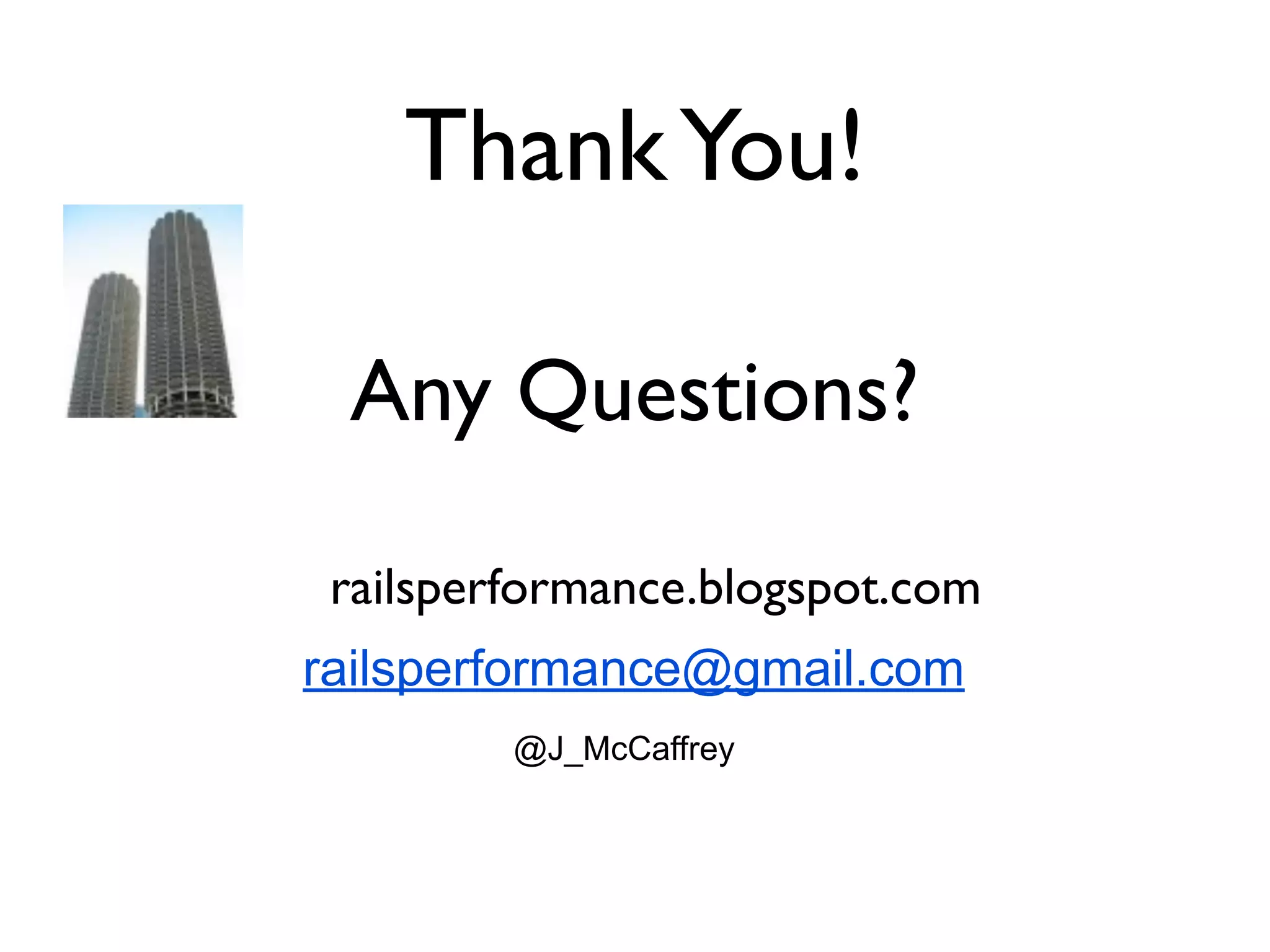 Thank You!

Any Questions?

railsperformance.blogspot.com

railsperformance@gmail.com

@J_McCaffrey